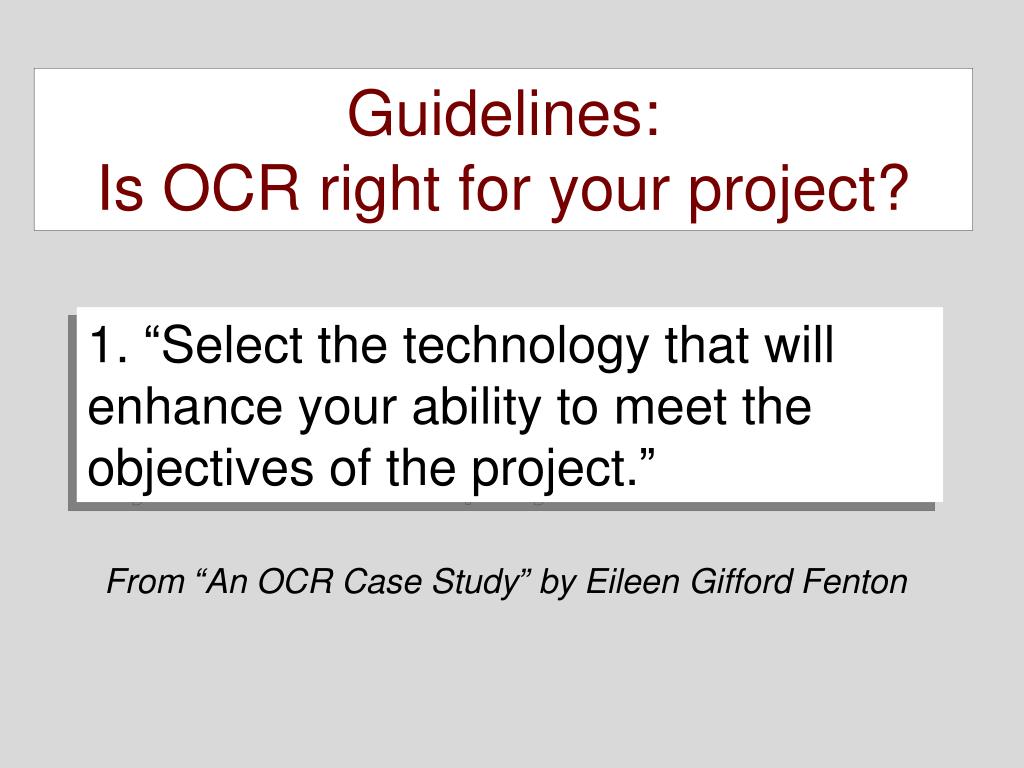 Guidelines:
Is OCR right for your project?

1. “Select the technology that will enhance your ability to meet the objectives of the project.”

From “An OCR Case Study” by Eileen Gifford Fenton